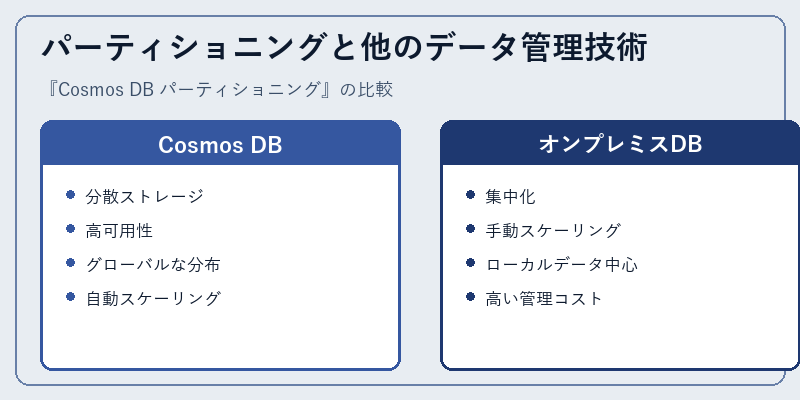 パーティショニングと他のデータ管理技術

『Cosmos DB パーティショニング』の比較

Cosmos DB

- 分散ストレージ
- 高可用性
- グローバルな分布
- 自動スケーリング

オンプレミスDB

- 集中化
- 手動スケーリング
- ローカルデータ中心
- 高い管理コスト